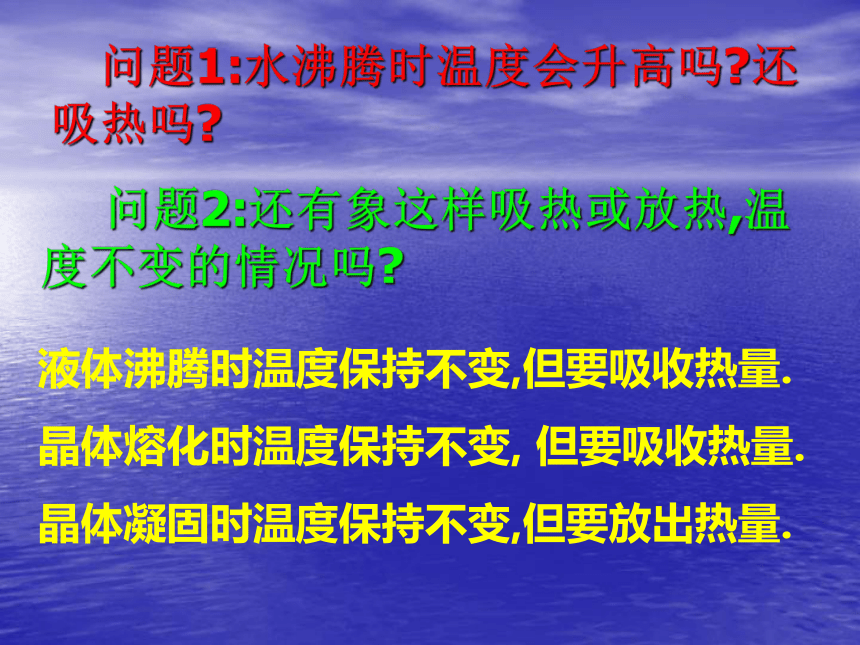 问题1:水沸腾时温度会升高吗?还吸热吗?

问题2:还有象这样吸热或放热,温度不变的情况吗?

液体沸腾时温度保持不变,但要吸收热量.

晶体熔化时温度保持不变, 但要吸收热量.

晶体凝固时温度保持不变,但要放出热量.